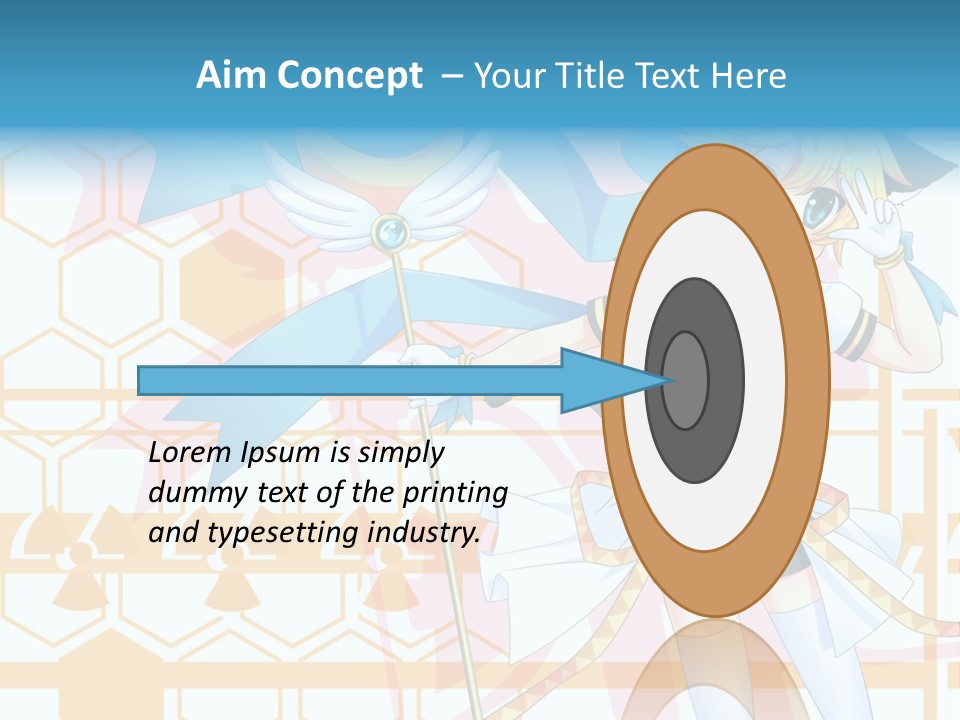 Aim Concept – Your Title Text Here

Lorem Ipsum is simply dummy text of the printing and typesetting industry.